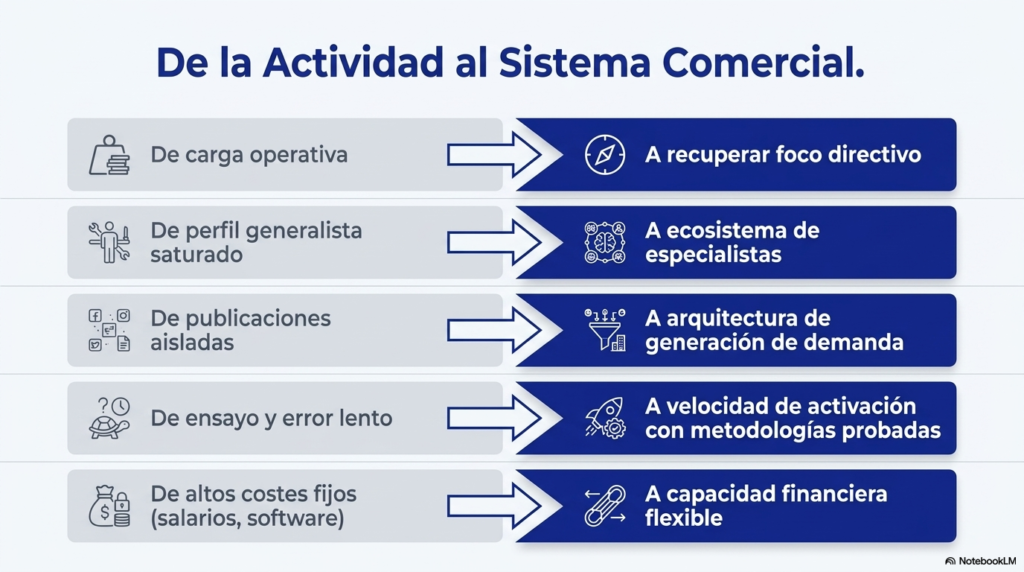 De la Actividad al Sistema Comercial.

De carga operativa

A recuperar foco directivo

De perfil generalista saturado

A ecosistema de especialistas

De publicaciones aisladas

A arquitectura de generación de demanda

De ensayo y error lento

A velocidad de activación con metodologías probadas

De altos costes fijos (salarios, software)

A capacidad financiera flexible

NotebookLM